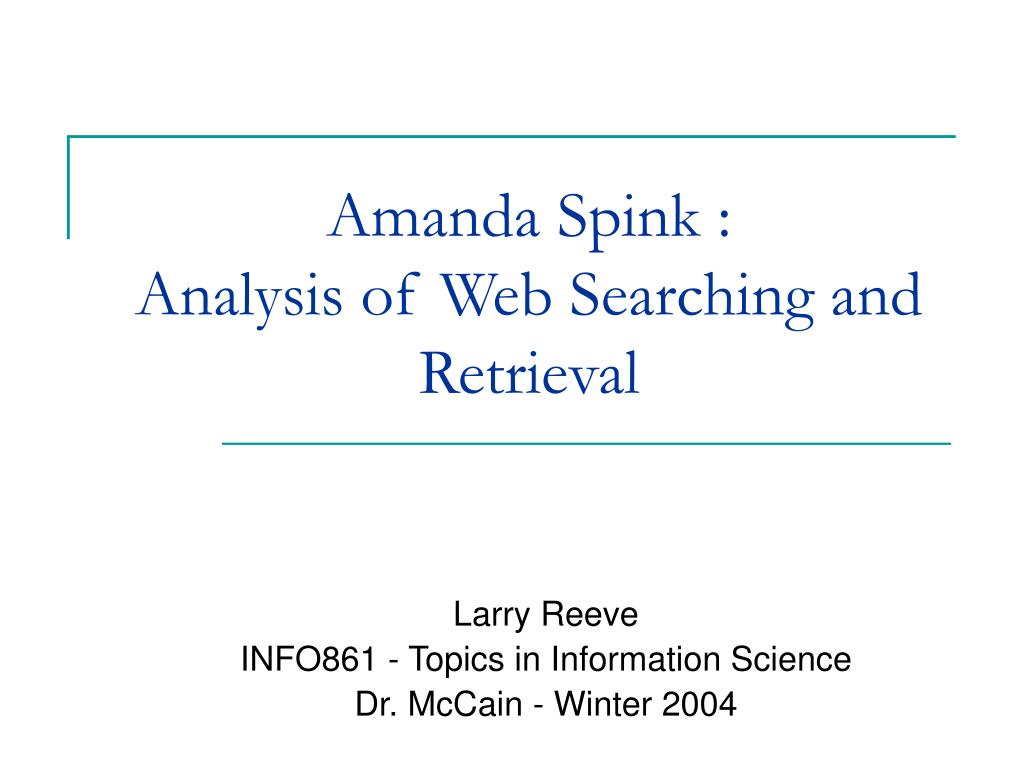 Amanda Spink :
Analysis of Web Searching and Retrieval

Larry Reeve
INFO861 - Topics in Information Science
Dr. McCain - Winter 2004